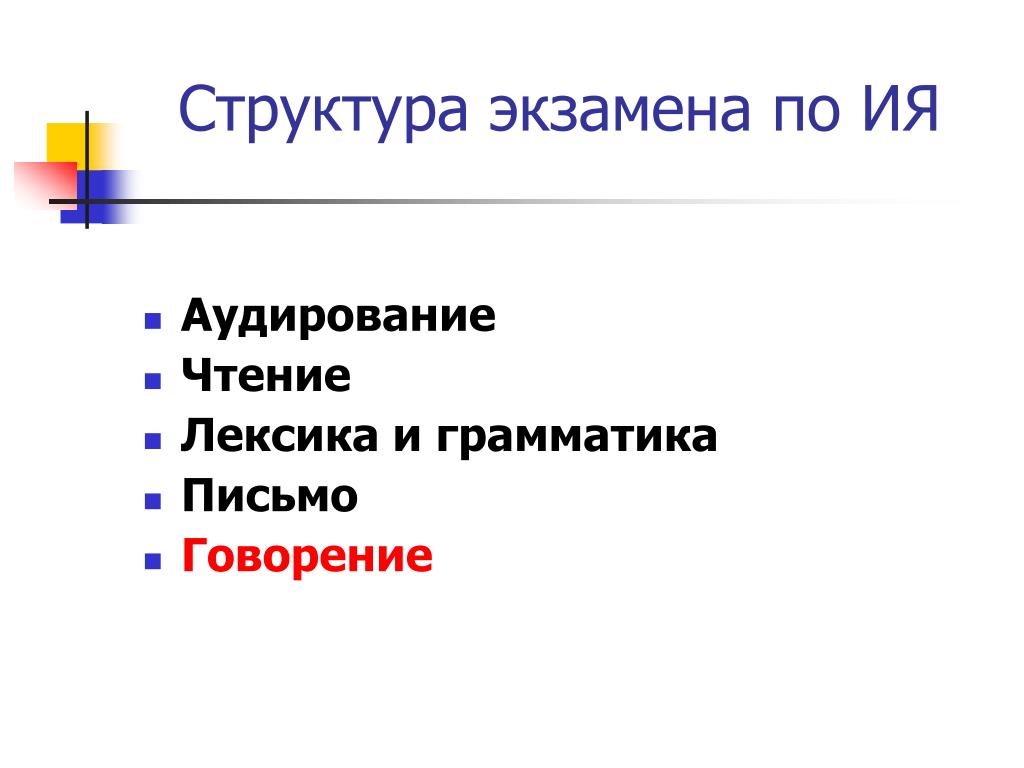 Структура экзамена по ИЯ

- Аудирование
- Чтение
- Лексика и грамматика
- Письмо
- Говорение